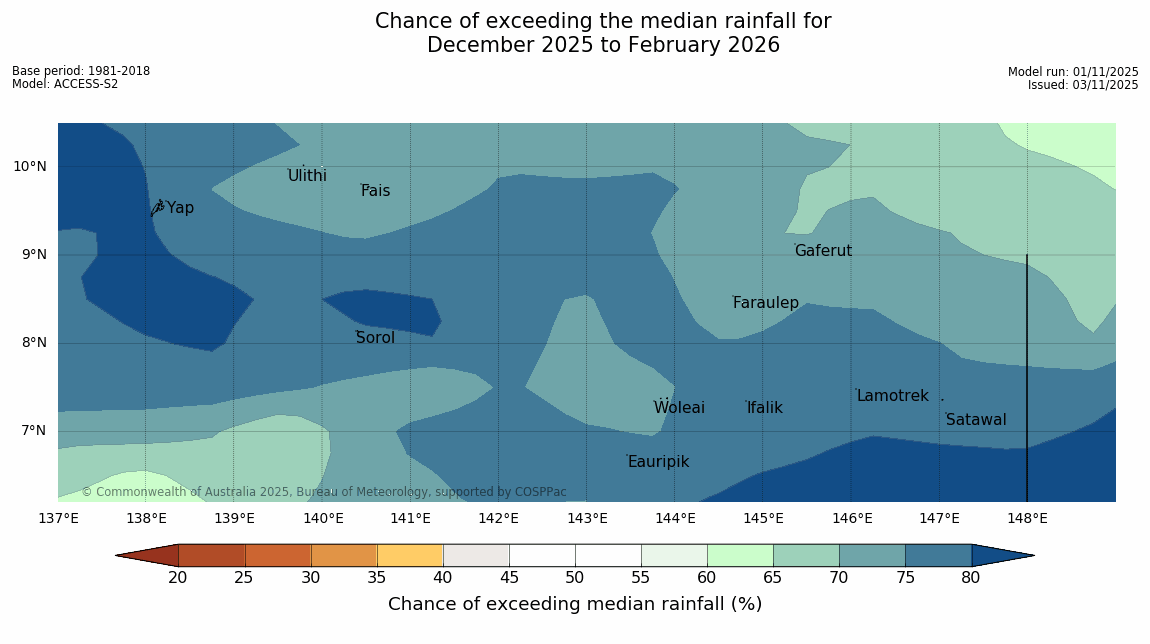 Chance of exceeding the median rainfall for
December 2025 to February 2026

Base period: 1981-2018
Model: ACCESS-S2

Model run: 01/11/2025
Issued: 03/11/2025

10°N
9°N
8°N
7°N

Ulithi
Fais
Yap
Gaferut
Faraulep
Sorol
Lamotrek
Woleai
Ifalik
Satawal
Eauripik

© Commonwealth of Australia 2025, Bureau of Meteorology, supported by COSPPac

137°E 138°E 139°E 140°E 141°E 142°E 143°E 144°E 145°E 146°E 147°E 148°E

20 25 30 35 40 45 50 55 60 65 70 75 80

Chance of exceeding median rainfall (%)